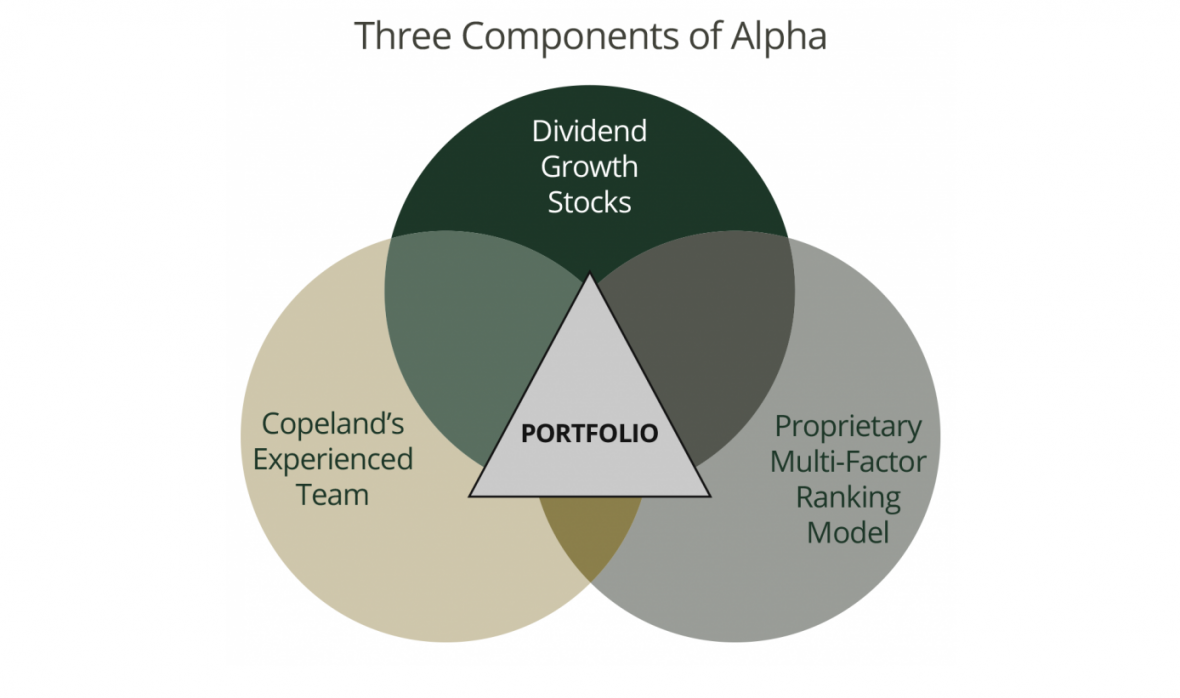 Three Components of Alpha

Dividend Growth Stocks

Copeland's Experienced Team

PORTFOLIO

Proprietary Multi-Factor Ranking Model